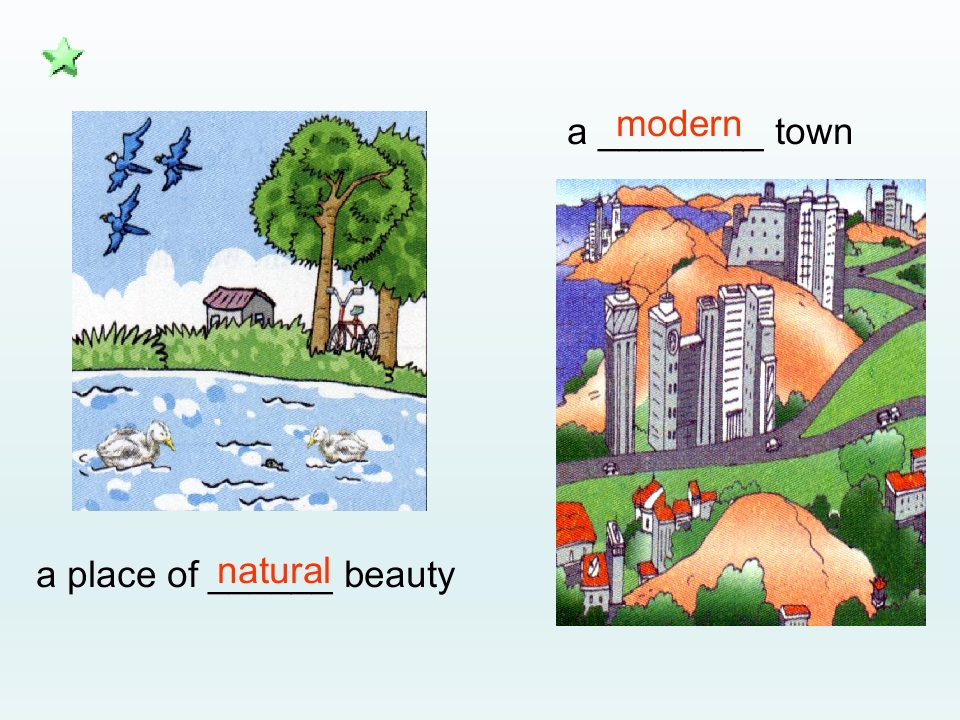 a modern town

a place of natural beauty